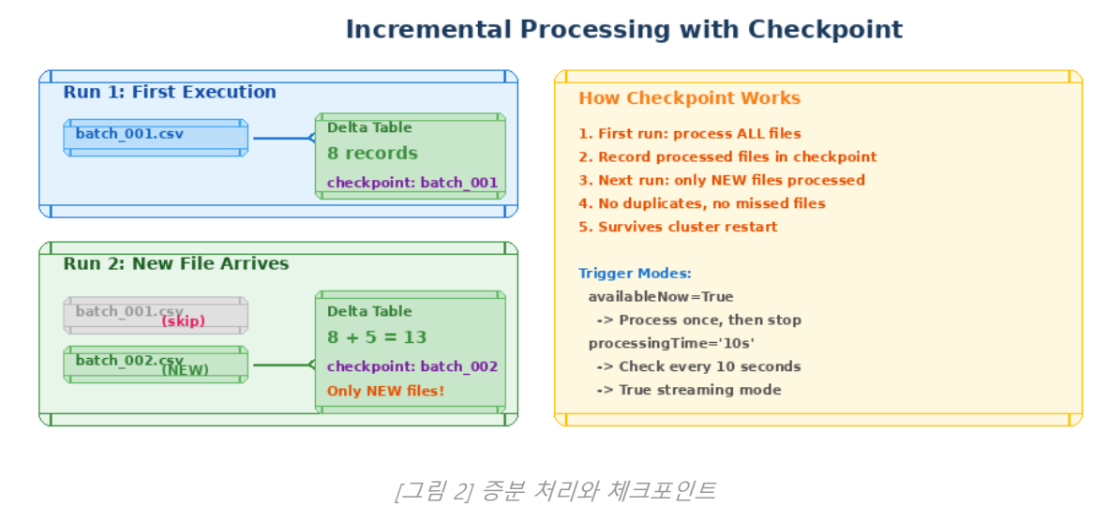 Incremental Processing with Checkpoint

Run 1: First Execution

batch_001.csv

Delta Table
8 records
checkpoint: batch_001

Run 2: New File Arrives

batch_001.csv
(skip)

batch_002.csv
(NEW)

Delta Table
8 + 5 = 13
checkpoint: batch_002
Only NEW files!

How Checkpoint Works

1. First run: process ALL files
2. Record processed files in checkpoint
3. Next run: only NEW files processed
4. No duplicates, no missed files
5. Survives cluster restart

Trigger Modes:
availableNow=True
-> Process once, then stop
processingTime='10s'
-> Check every 10 seconds
-> True streaming mode

[그림 2] 증분 처리와 체크포인트